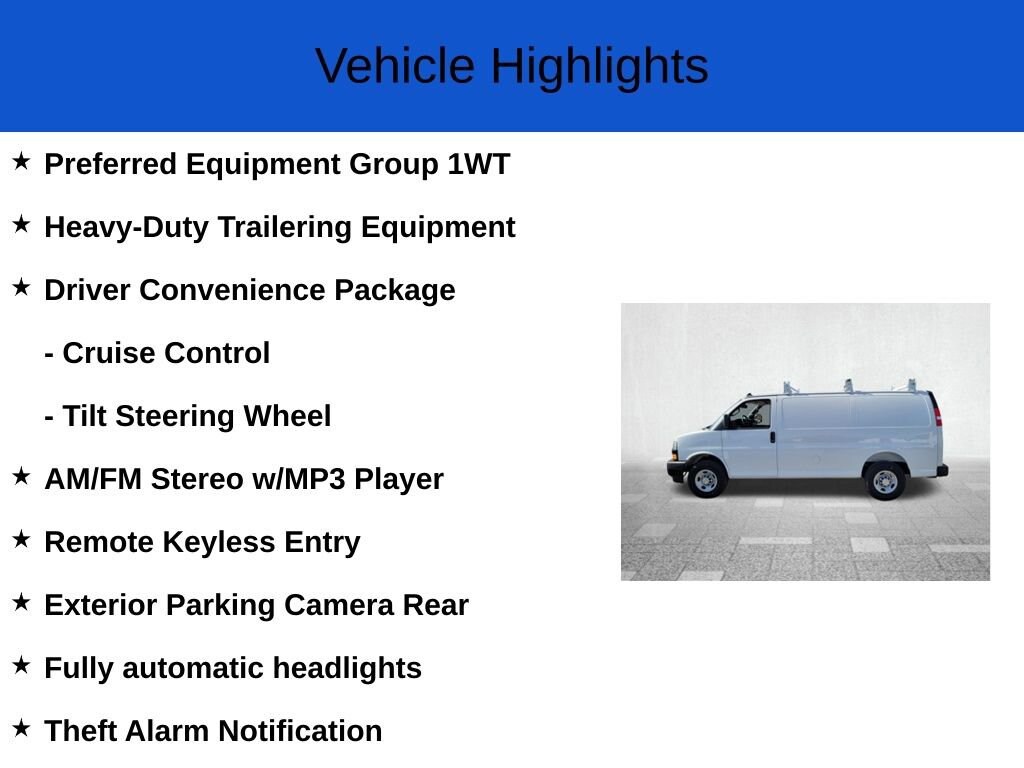 Vehicle Highlights

★ Preferred Equipment Group 1WT

★ Heavy-Duty Trailering Equipment

★ Driver Convenience Package

- Cruise Control

- Tilt Steering Wheel

★ AM/FM Stereo w/MP3 Player

★ Remote Keyless Entry

★ Exterior Parking Camera Rear

★ Fully automatic headlights

★ Theft Alarm Notification